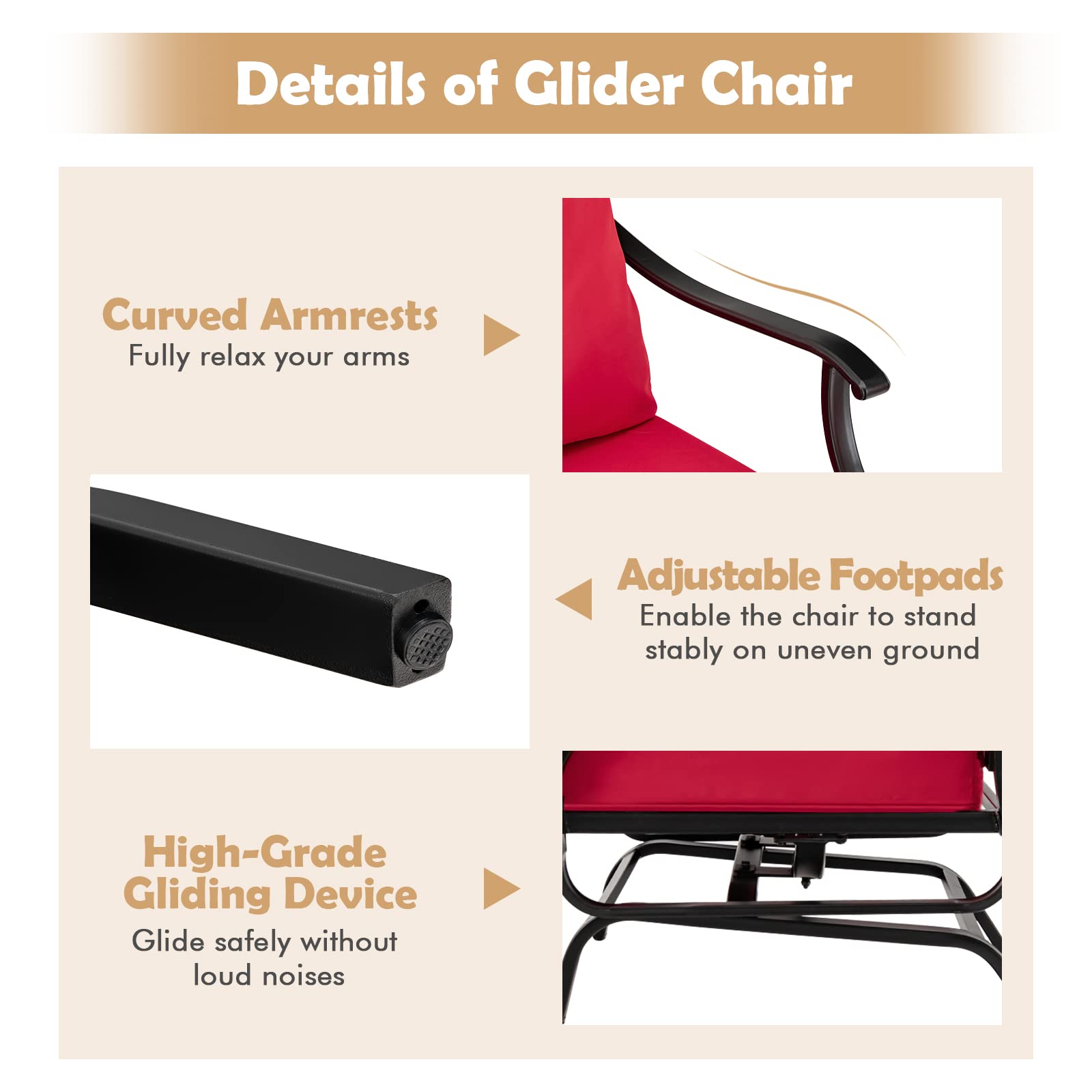 Details of Glider Chair

Curved Armrests
Fully relax your arms

Adjustable Footpads
Enable the chair to stand stably on uneven ground

High-Grade Gliding Device
Glide safely without loud noises